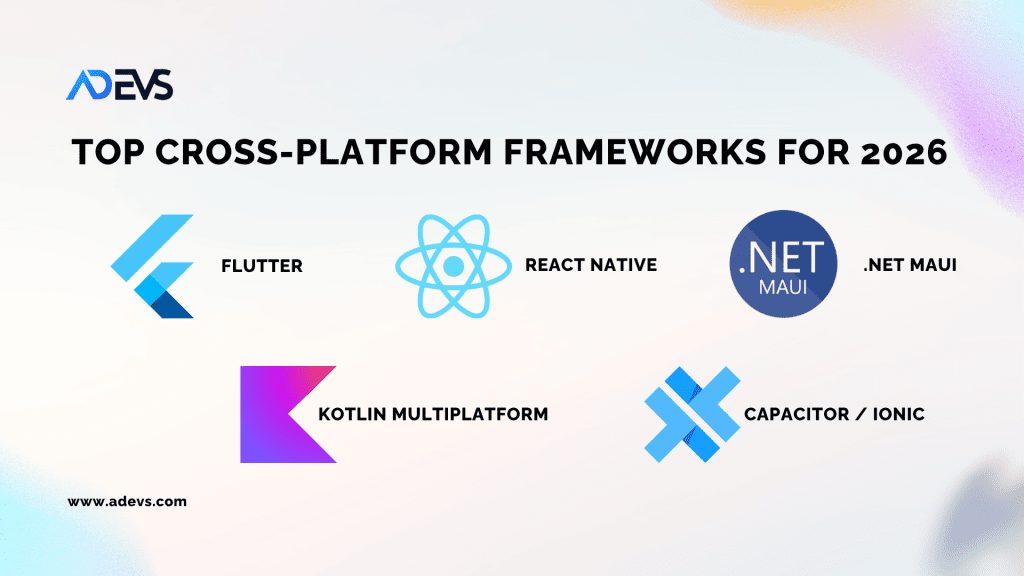 ADEVS

TOP CROSS-PLATFORM FRAMEWORKS FOR 2026

FLUTTER

REACT NATIVE

.NET MAUI

.NET MAUI

KOTLIN MULTIPLATFORM

CAPACITOR / IONIC

www.adevs.com